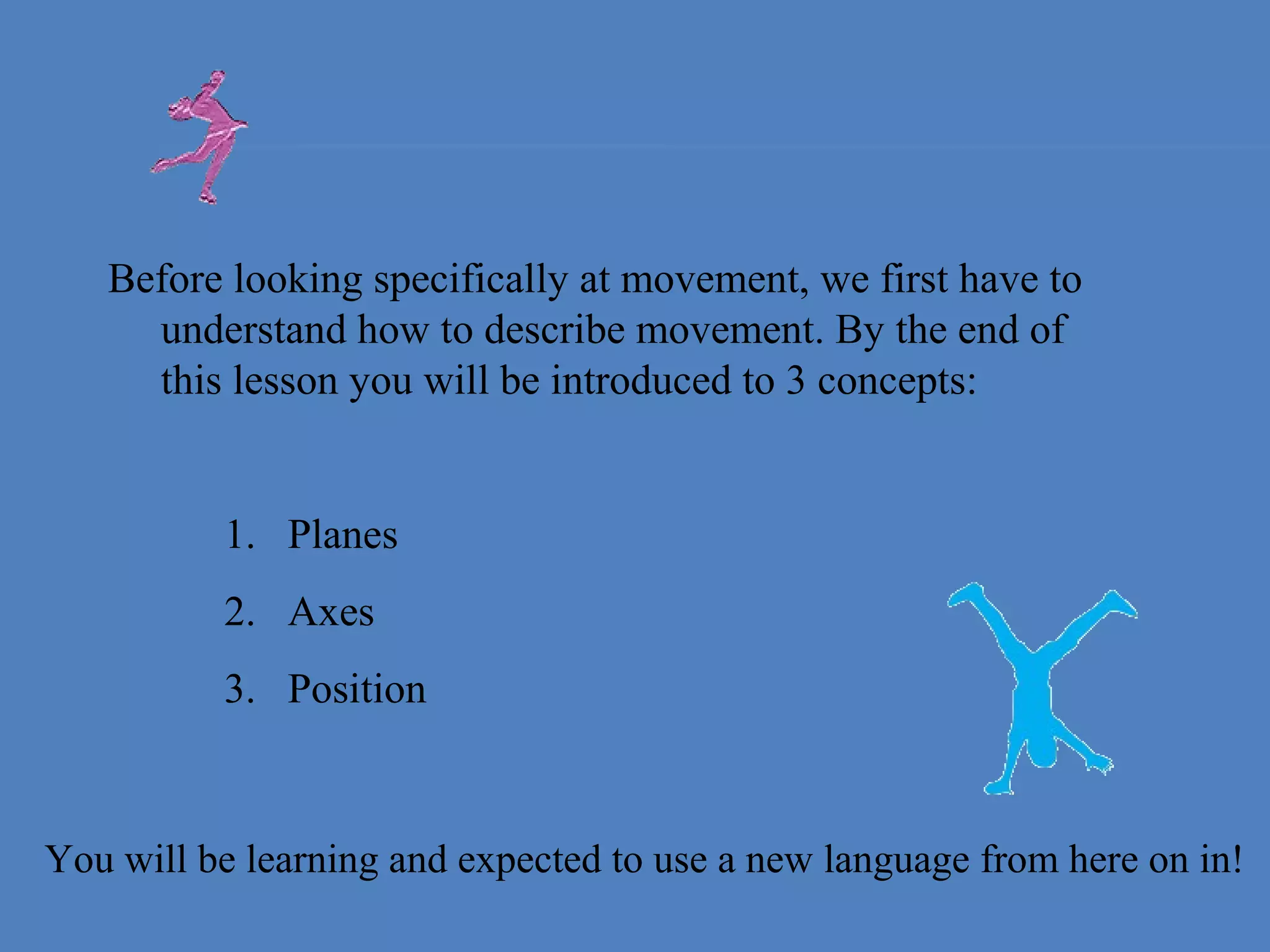 Before looking specifically at movement, we first have to understand how to describe movement. By the end of this lesson you will be introduced to 3 concepts:

1. Planes
2. Axes
3. Position

You will be learning and expected to use a new language from here on in!